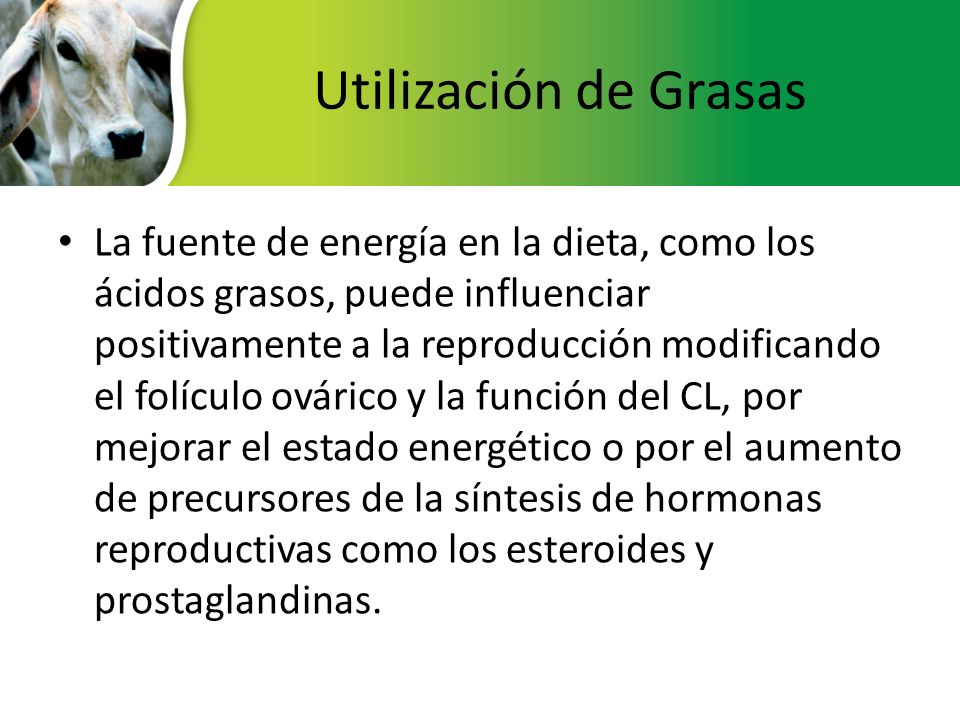 Utilización de Grasas

• La fuente de energía en la dieta, como los ácidos grasos, puede influenciar positivamente a la reproducción modificando el folículo ovárico y la función del CL, por mejorar el estado energético o por el aumento de precursores de la síntesis de hormonas reproductivas como los esteroides y prostaglandinas.